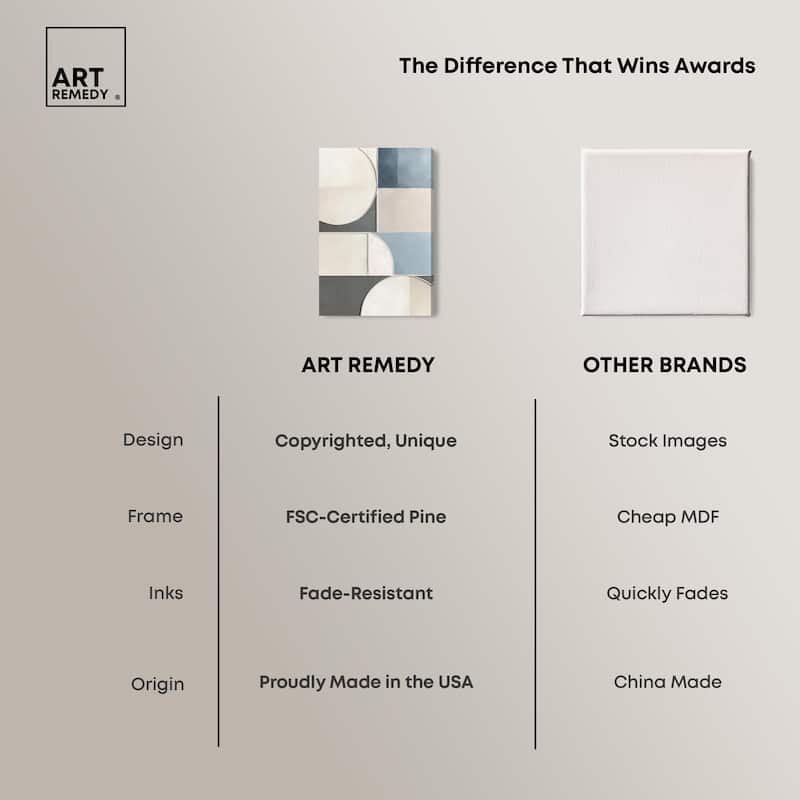 ART REMEDY ®

The Difference That Wins Awards

| | ART REMEDY | OTHER BRANDS |
|---|---|---|
| Design | Copyrighted, Unique | Stock Images |
| Frame | FSC-Certified Pine | Cheap MDF |
| Inks | Fade-Resistant | Quickly Fades |
| Origin | Proudly Made in the USA | China Made |